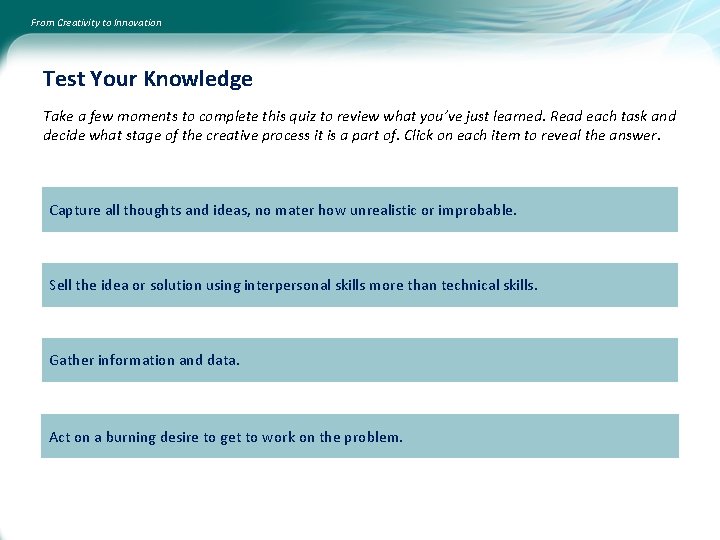 From Creativity to Innovation

Test Your Knowledge

Take a few moments to complete this quiz to review what you've just learned. Read each task and decide what stage of the creative process it is a part of. Click on each item to reveal the answer.

Capture all thoughts and ideas, no mater how unrealistic or improbable.

Sell the idea or solution using interpersonal skills more than technical skills.

Gather information and data.

Act on a burning desire to get to work on the problem.